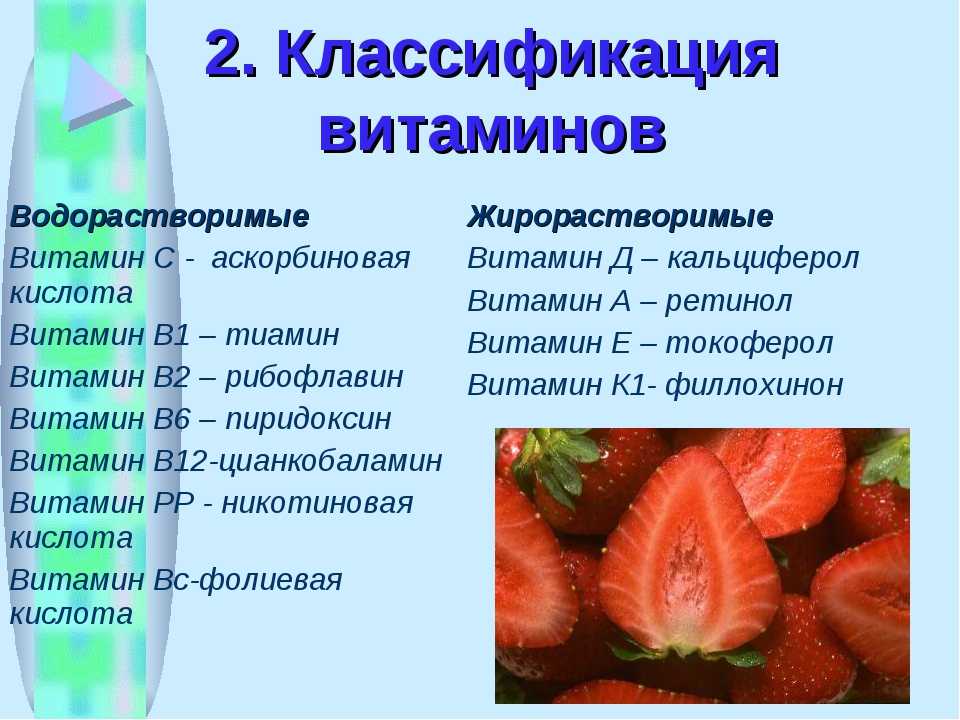 2. Классификация витаминов

Водорастворимые
Витамин С - аскорбиновая кислота
Витамин В1 – тиамин
Витамин В2 – рибофлавин
Витамин В6 – пиридоксин
Витамин В12-цианкобаламин
Витамин РР - никотиновая кислота
Витамин Вс-фолиевая кислота

Жирорастворимые
Витамин Д – кальциферол
Витамин А – ретинол
Витамин Е – токоферол
Витамин К1- филлохинон